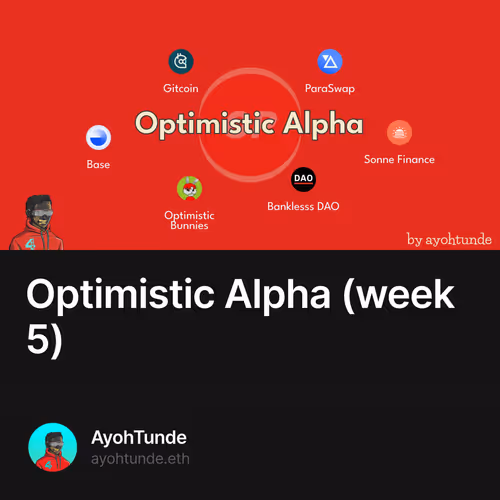 Gitcoin

ParaSwap

Optimistic Alpha

Base

Sonne Finance

DAO

Optimistic Bunnies

Banklesss DAO

by ayohtunde

Optimistic Alpha (week 5)

AyohTunde
ayohtunde.eth